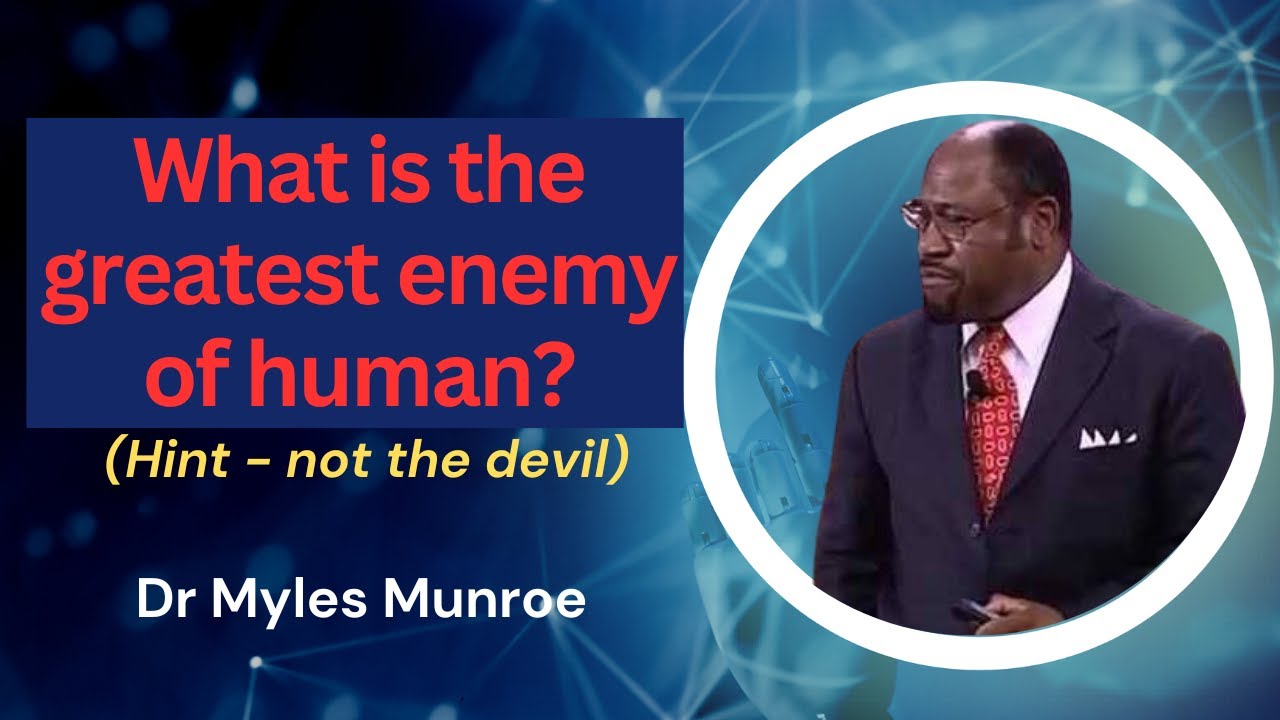 What is the greatest enemy of human?

(Hint - not the devil)

Dr Myles Munroe